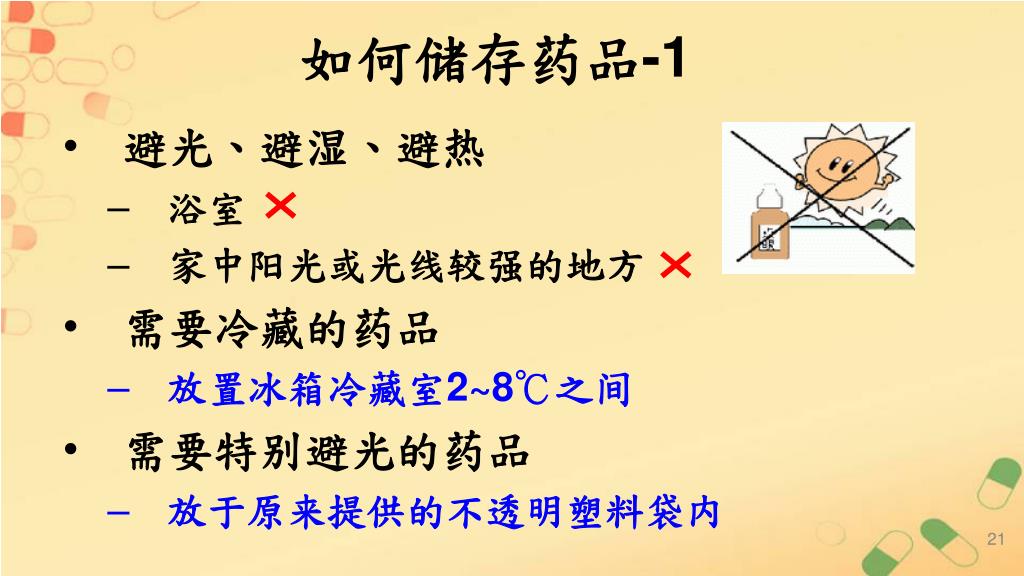 如何储存药品-1

• 避光、避湿、避热
– 浴室 ✕
– 家中阳光或光线较强的地方 ✕
• 需要冷藏的药品
– 放置冰箱冷藏室2~8℃之间
• 需要特别避光的药品
– 放于原来提供的不透明塑料袋内

21